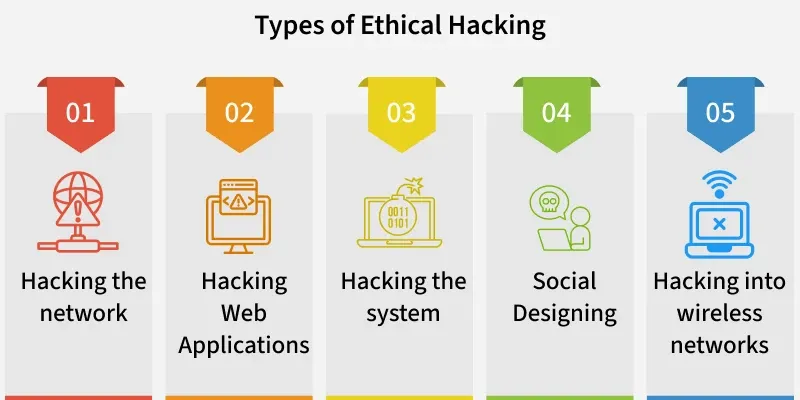 Types of Ethical Hacking

01

Hacking the network

02

Hacking Web Applications

03

0011
0101

Hacking the system

04

Social Designing

05

Hacking into wireless networks